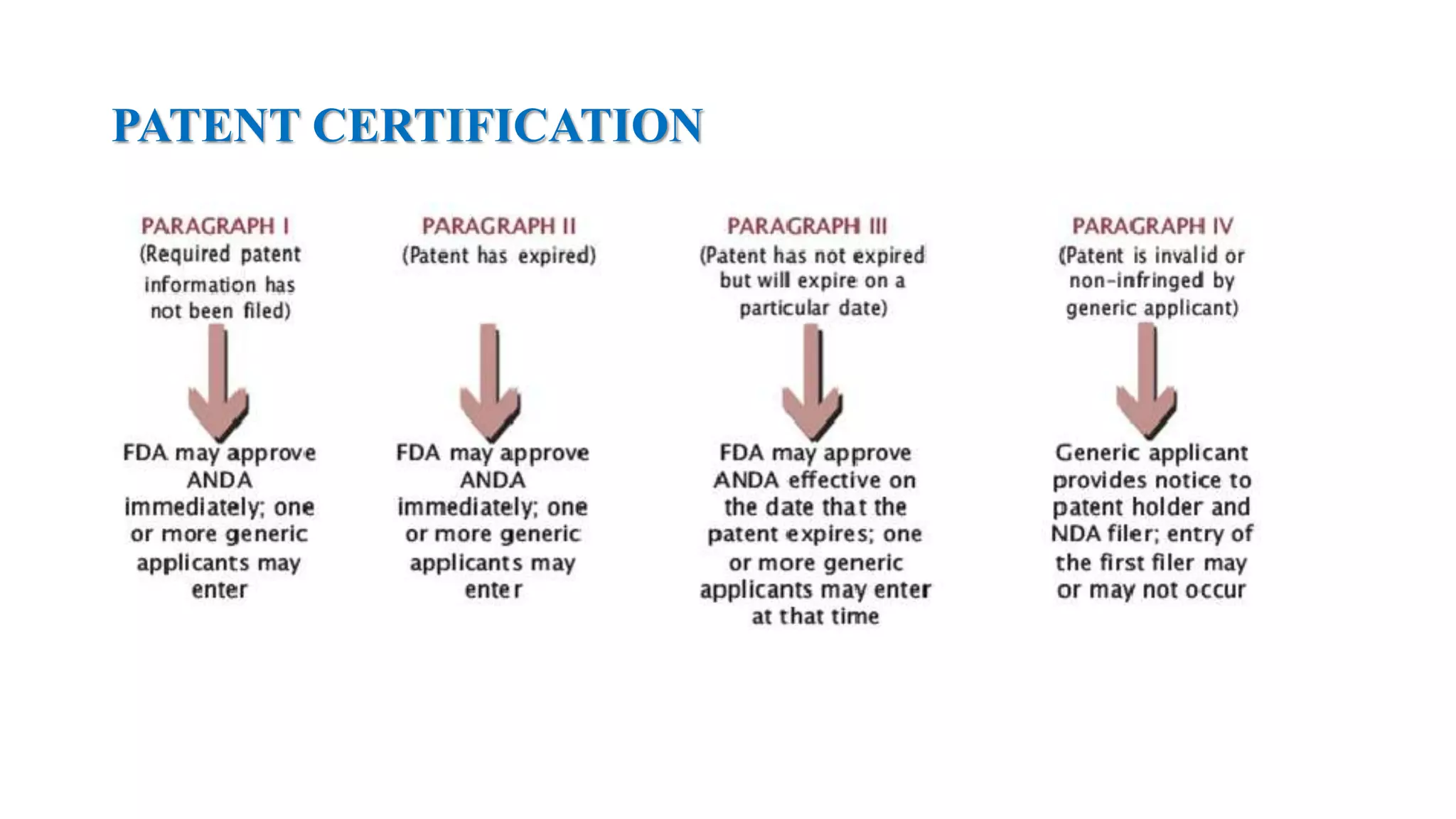 PATENT CERTIFICATION

PARAGRAPH I
(Required patent information has not been filed)

FDA may approve ANDA immediately; one or more generic applicants may enter

PARAGRAPH II
(Patent has expired)

FDA may approve ANDA immediately; one or more generic applicants may enter

PARAGRAPH III
(Patent has not expired but will expire on a particular date)

FDA may approve ANDA effective on the date that the patent expires; one or more generic applicants may enter at that time

PARAGRAPH IV
(Patent is invalid or non-infringed by generic applicant)

Generic applicant provides notice to patent holder and NDA filer; entry of the first filer may or may not occur